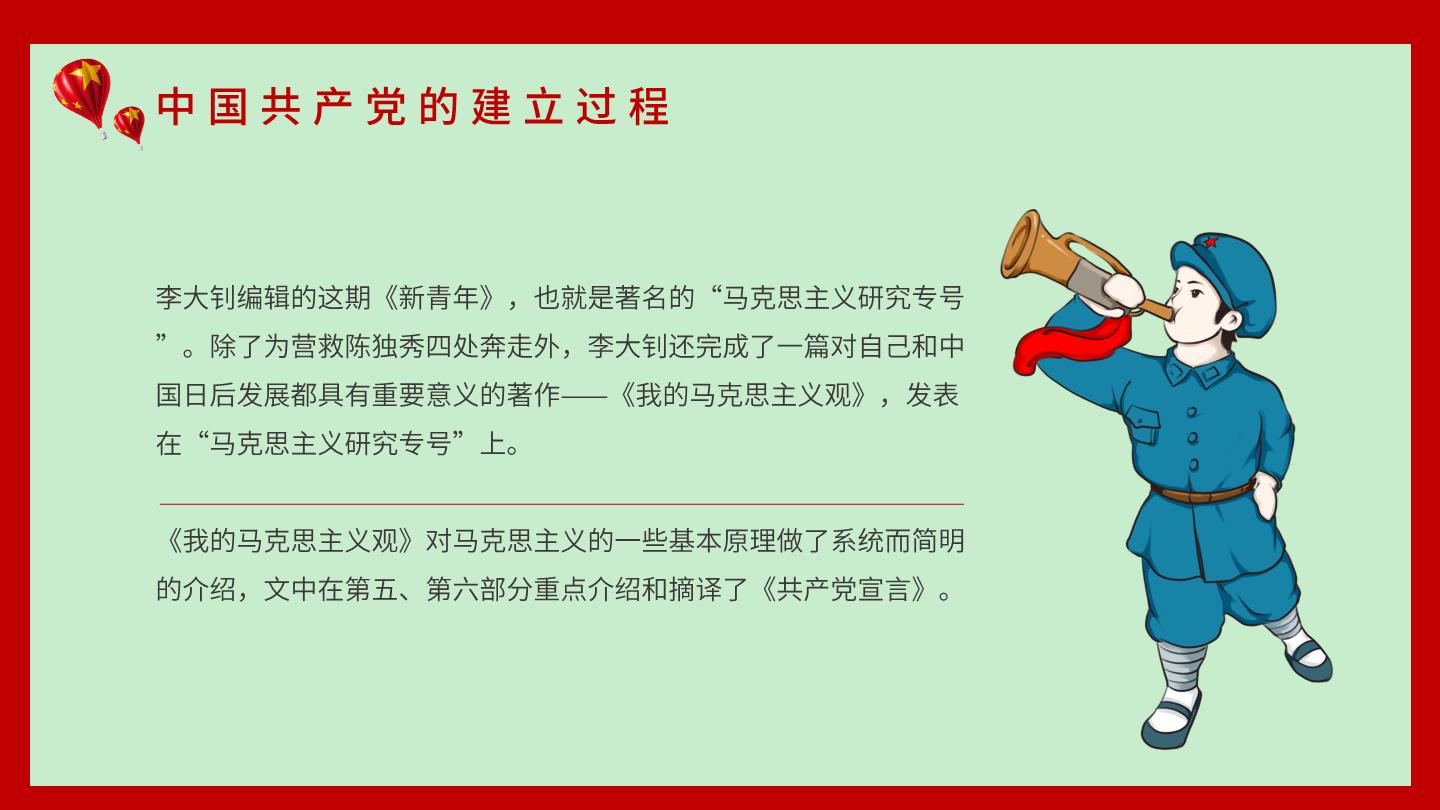 中国共产党的建立过程

李大钊编辑的这期《新青年》，也就是著名的“马克思主义研究专号”。除了为营救陈独秀四处奔走外，李大钊还完成了一篇对自己和中国日后发展都具有重要意义的著作——《我的马克思主义观》，发表在“马克思主义研究专号”上。

《我的马克思主义观》对马克思主义的一些基本原理做了系统而简明的介绍，文中在第五、第六部分重点介绍和摘译了《共产党宣言》。